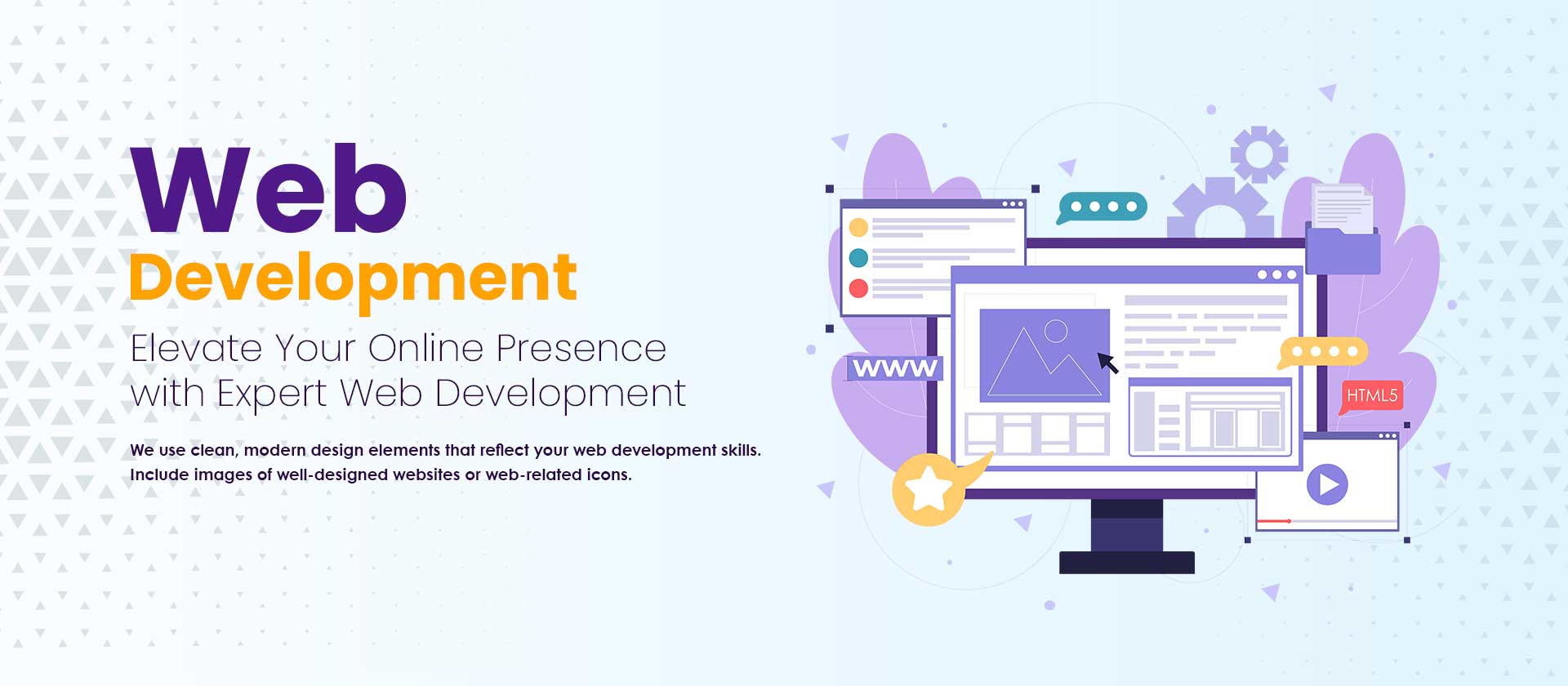 Web
Development

Elevate Your Online Presence with Expert Web Development

We use clean, modern design elements that reflect your web development skills. Include images of well-designed websites or web-related icons.

WWW

HTML5